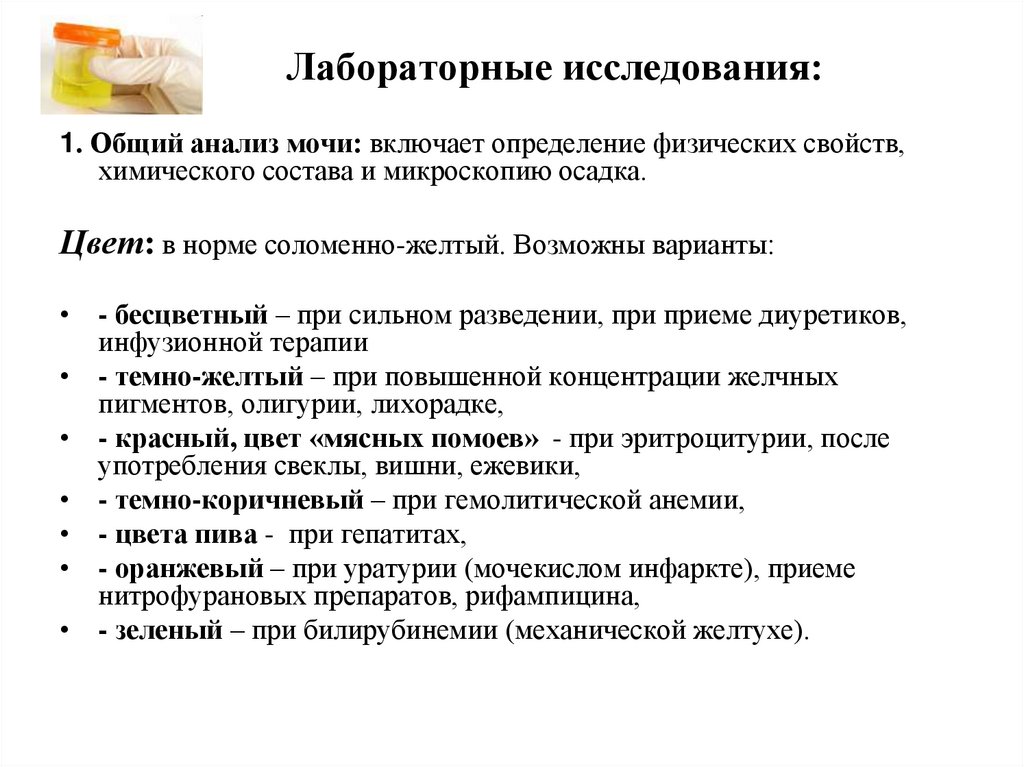 Лабораторные исследования:

1. Общий анализ мочи: включает определение физических свойств, химического состава и микроскопию осадка.

Цвет: в норме соломенно-желтый. Возможны варианты:

• - бесцветный – при сильном разведении, при приеме диуретиков, инфузионной терапии
• - темно-желтый – при повышенной концентрации желчных пигментов, олигурии, лихорадке,
• - красный, цвет «мясных помоев» - при эритроцитурии, после употребления свеклы, вишни, ежевики,
• - темно-коричневый – при гемолитической анемии,
• - цвета пива - при гепатитах,
• - оранжевый – при уратурии (мочекислом инфаркте), приеме нитрофурановых препаратов, рифампицина,
• - зеленый – при билирубинемии (механической желтухе).